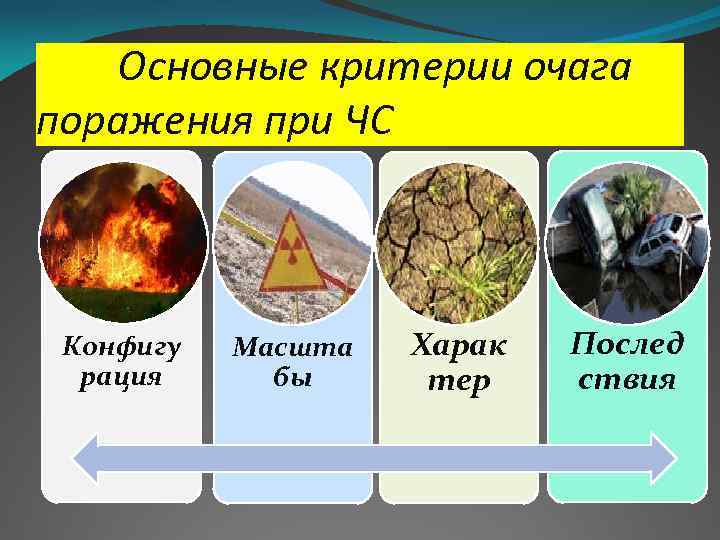 Основные критерии очага поражения при ЧС

Конфигу рация

Масшта бы

Харак тер

Послед ствия